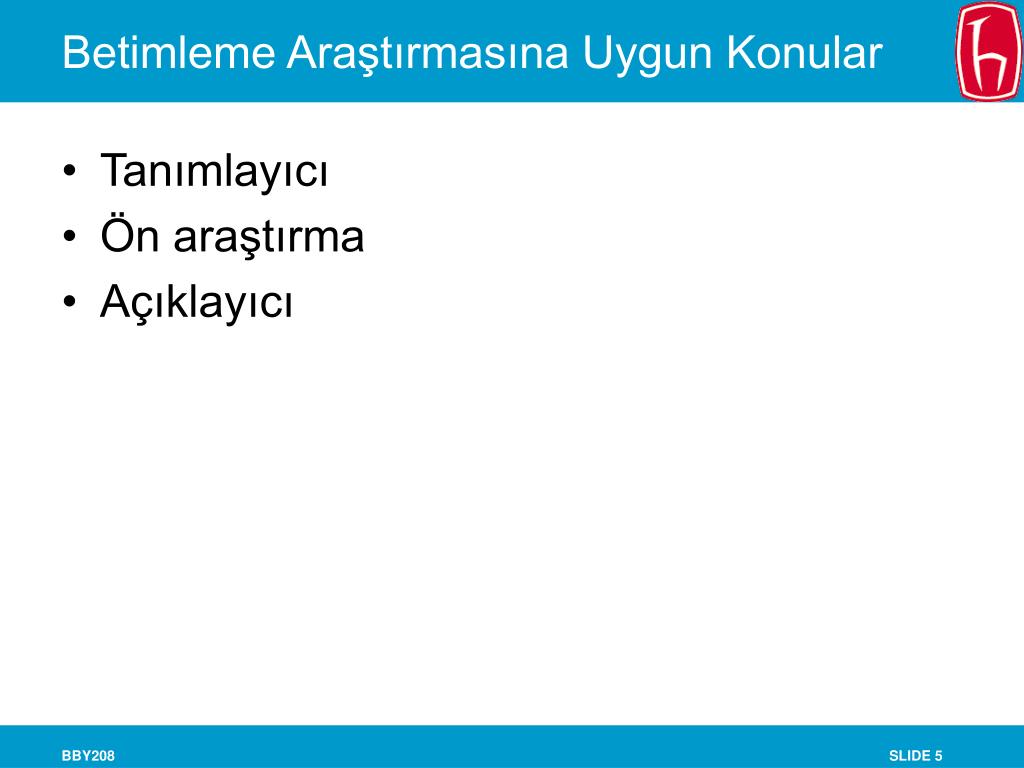 Betimleme Araştırmasına Uygun Konular

• Tanımlayıcı
• Ön araştırma
• Açıklayıcı

BBY208

SLIDE 5